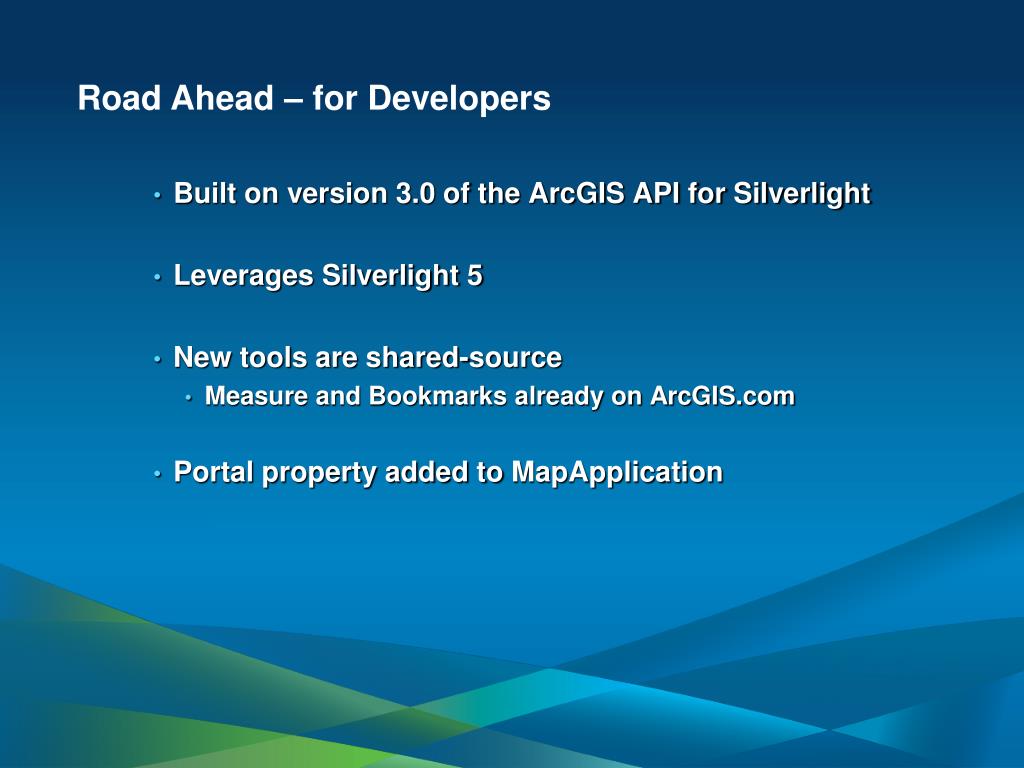 Road Ahead – for Developers

• Built on version 3.0 of the ArcGIS API for Silverlight

• Leverages Silverlight 5

• New tools are shared-source
  • Measure and Bookmarks already on ArcGIS.com

• Portal property added to MapApplication